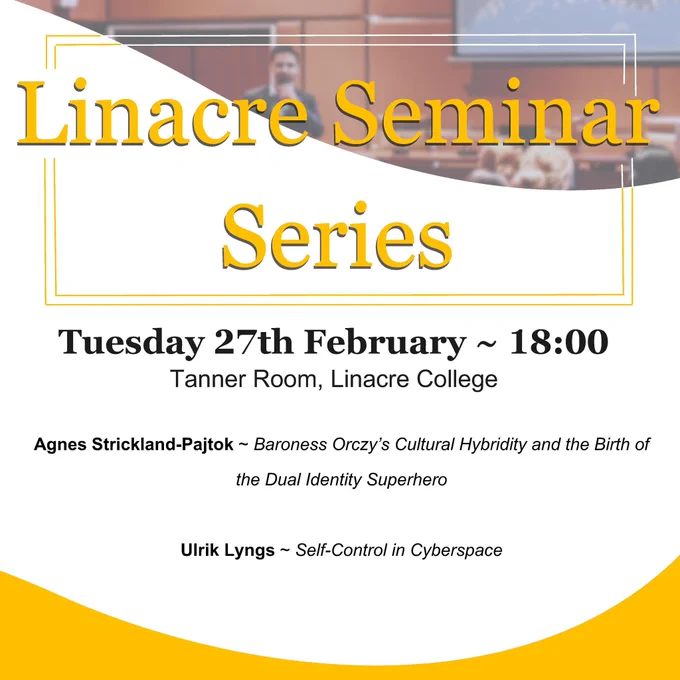 Linacre Seminar Series

Tuesday 27th February ~ 18:00

Tanner Room, Linacre College

Agnes Strickland-Pajtok ~ Baroness Orczy's Cultural Hybridity and the Birth of the Dual Identity Superhero

Ulrik Lyngs ~ Self-Control in Cyberspace